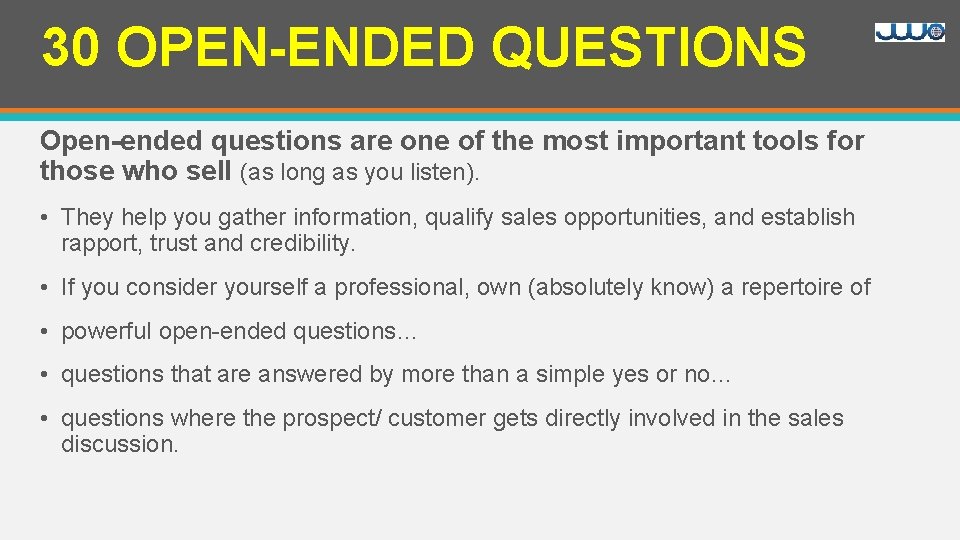 30 OPEN-ENDED QUESTIONS

Open-ended questions are one of the most important tools for those who sell (as long as you listen).

• They help you gather information, qualify sales opportunities, and establish rapport, trust and credibility.

• If you consider yourself a professional, own (absolutely know) a repertoire of

• powerful open-ended questions…

• questions that are answered by more than a simple yes or no…

• questions where the prospect/ customer gets directly involved in the sales discussion.